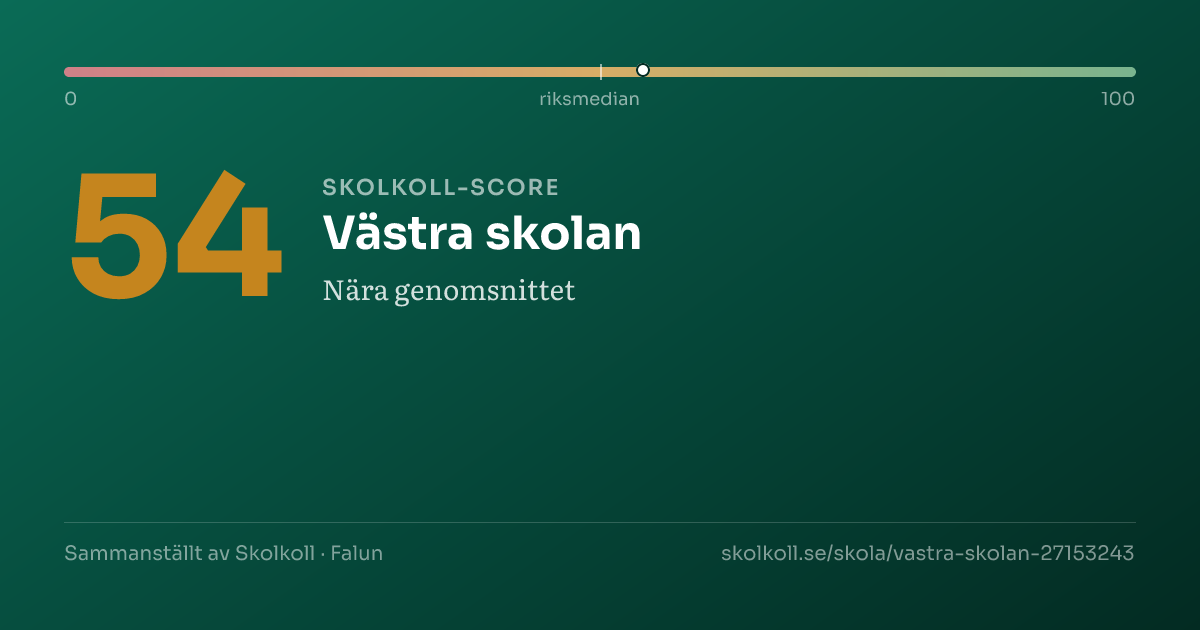 0
riksmedian
100

54

SKOLKOLL-SCORE
Västra skolan
Nära genomsnittet

Sammanställt av Skolkoll · Falun
skolkoll.se/skola/vastra-skolan-27153243